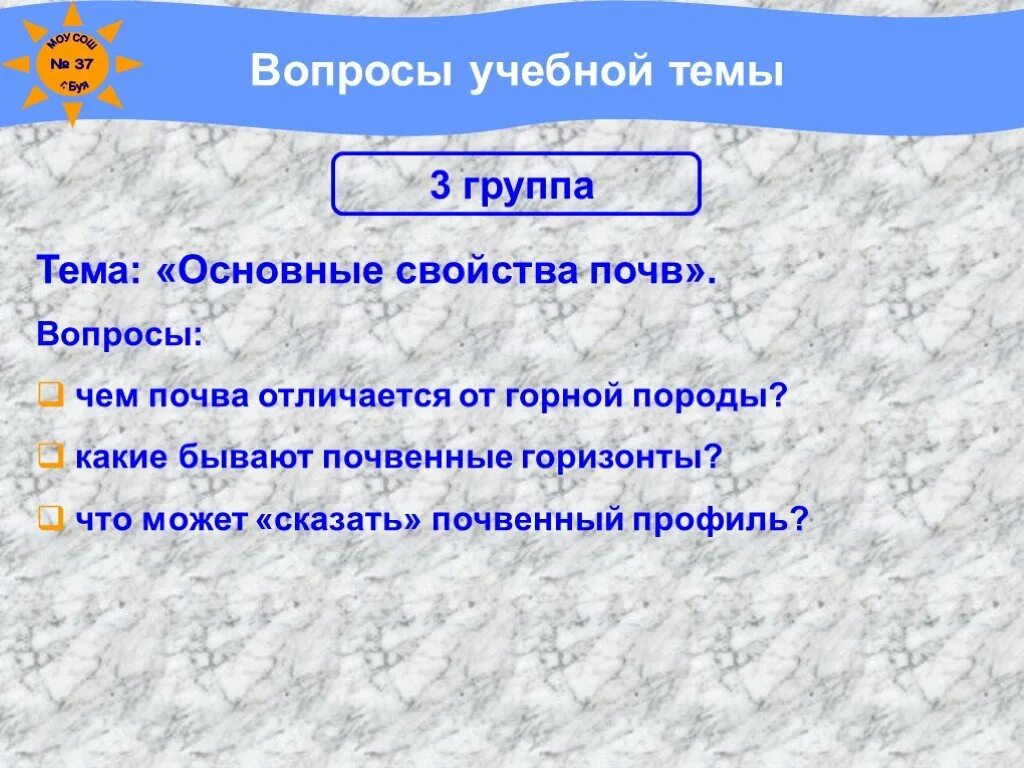 МОУ СОШ № 37 г.Буя

Вопросы учебной темы

3 группа

Тема: «Основные свойства почв».

Вопросы:

чем почва отличается от горной породы?

какие бывают почвенные горизонты?

что может «сказать» почвенный профиль?